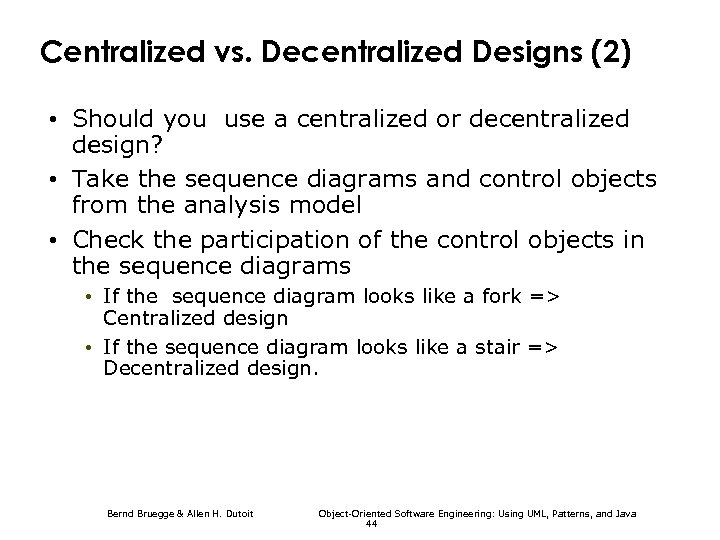 Centralized vs. Decentralized Designs (2)

• Should you use a centralized or decentralized design?
• Take the sequence diagrams and control objects from the analysis model
• Check the participation of the control objects in the sequence diagrams
• If the sequence diagram looks like a fork => Centralized design
• If the sequence diagram looks like a stair => Decentralized design.

Bernd Bruegge & Allen H. Dutoit

Object-Oriented Software Engineering: Using UML, Patterns, and Java

44